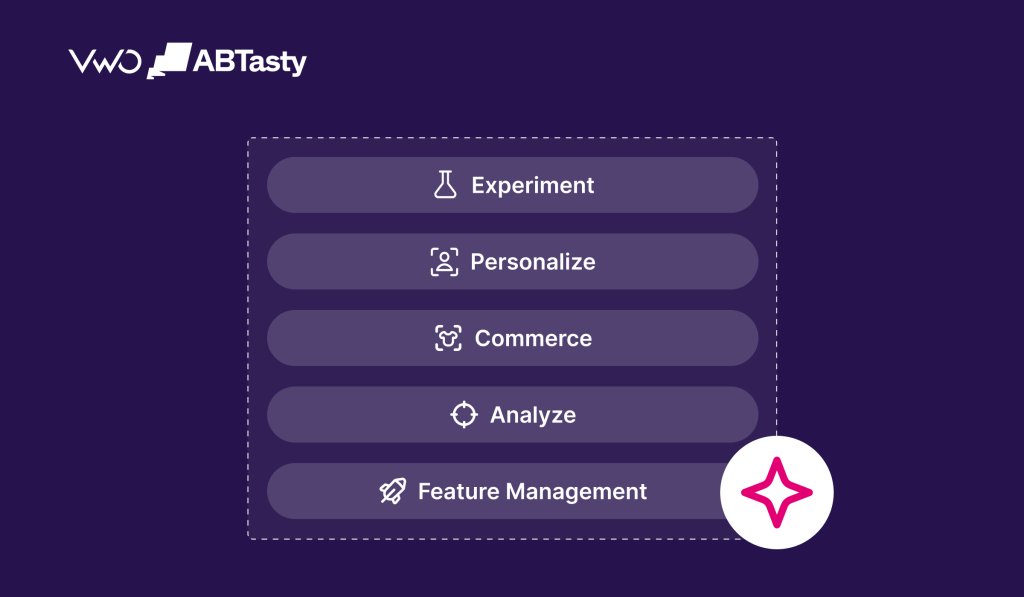 VWO ABTasty

Experiment

Personalize

Commerce

Analyze

Feature Management